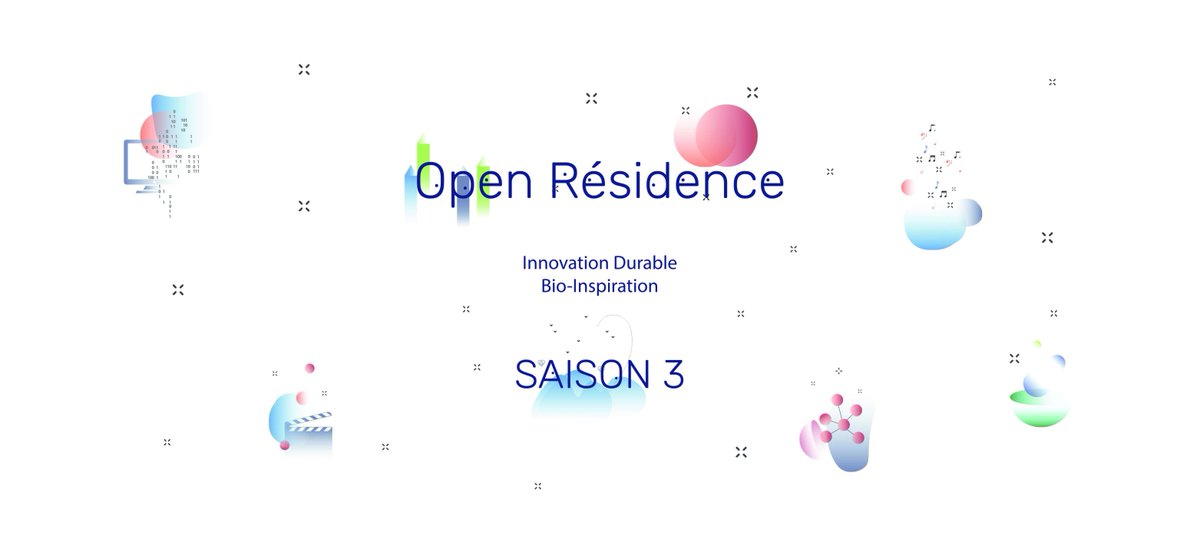 Open Résidence

Innovation Durable
Bio-Inspiration

SAISON 3